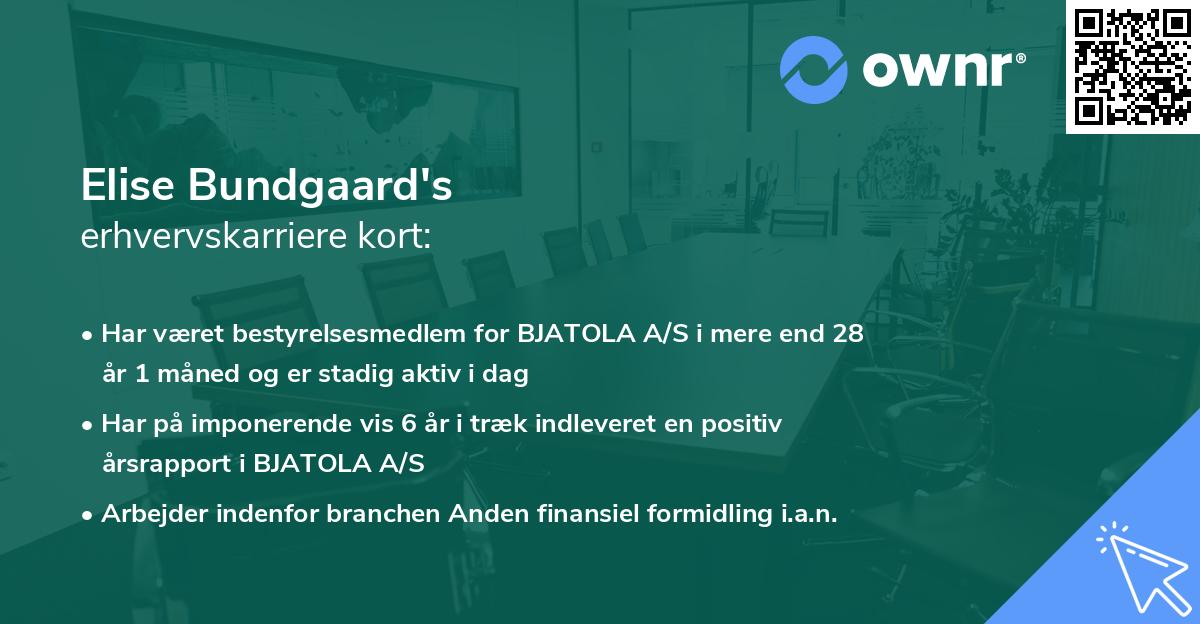 ownr®

Elise Bundgaard's
erhvervskarriere kort:

• Har været bestyrelsesmedlem for BJATOLA A/S i mere end 28 år 1 måned og er stadig aktiv i dag

• Har på imponerende vis 6 år i træk indleveret en positiv årsrapport i BJATOLA A/S

• Arbejder indenfor branchen Anden finansiel formidling i.a.n.